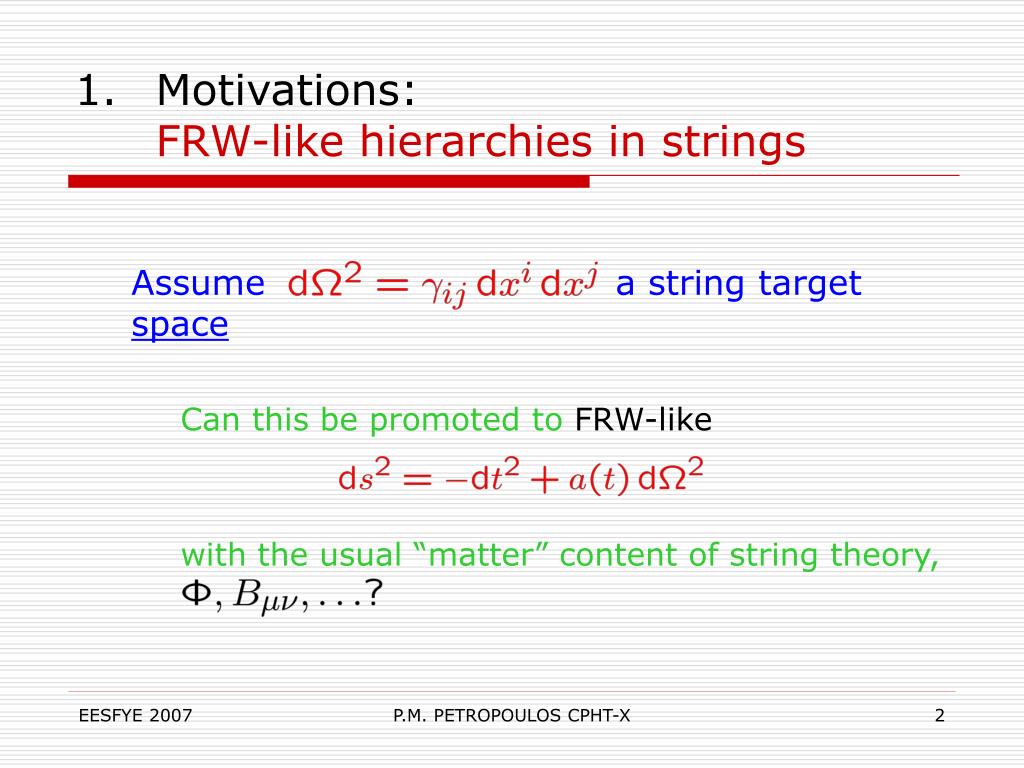 1. Motivations:
FRW-like hierarchies in strings

Assume $\mathrm{d}\Omega^2 = \gamma_{ij}\,\mathrm{d}x^i\,\mathrm{d}x^j$ a string target space

Can this be promoted to FRW-like

$\mathrm{d}s^2 = -\mathrm{d}t^2 + a(t)\,\mathrm{d}\Omega^2$

with the usual “matter” content of string theory, $\Phi, B_{\mu\nu}, \ldots$?

EESFYE 2007
P.M. PETROPOULOS CPHT-X
2